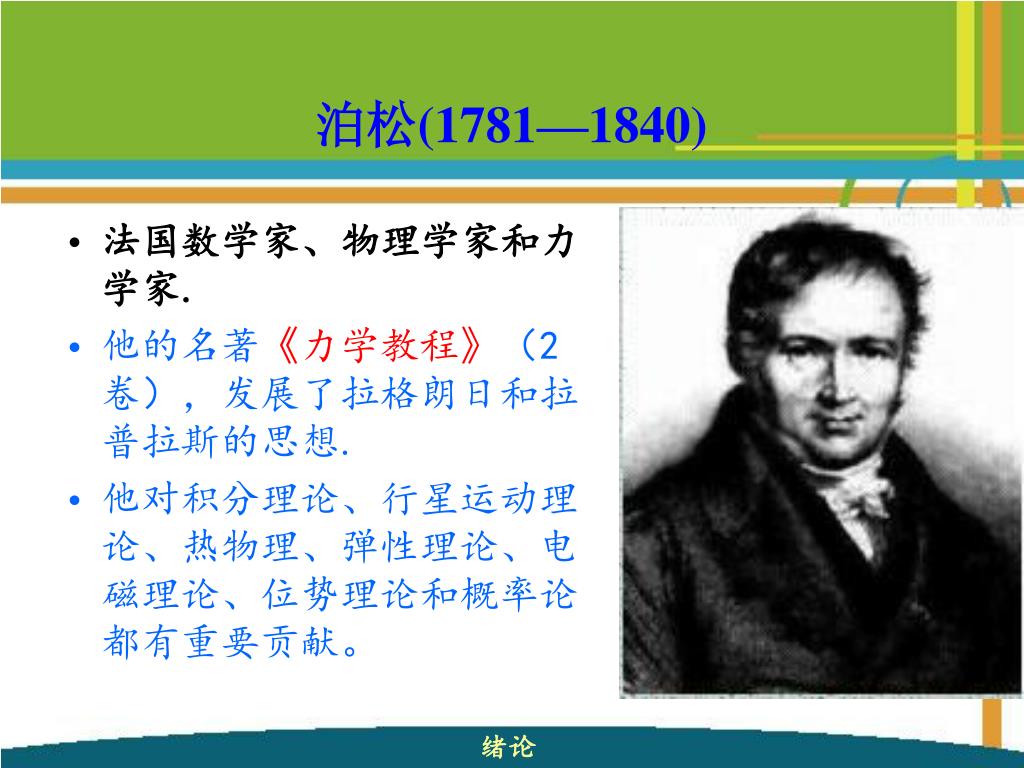 泊松(1781—1840)

• 法国数学家、物理学家和力学家.

• 他的名著《力学教程》（2卷），发展了拉格朗日和拉普拉斯的思想.

• 他对积分理论、行星运动理论、热物理、弹性理论、电磁理论、位势理论和概率论都有重要贡献。

绪论